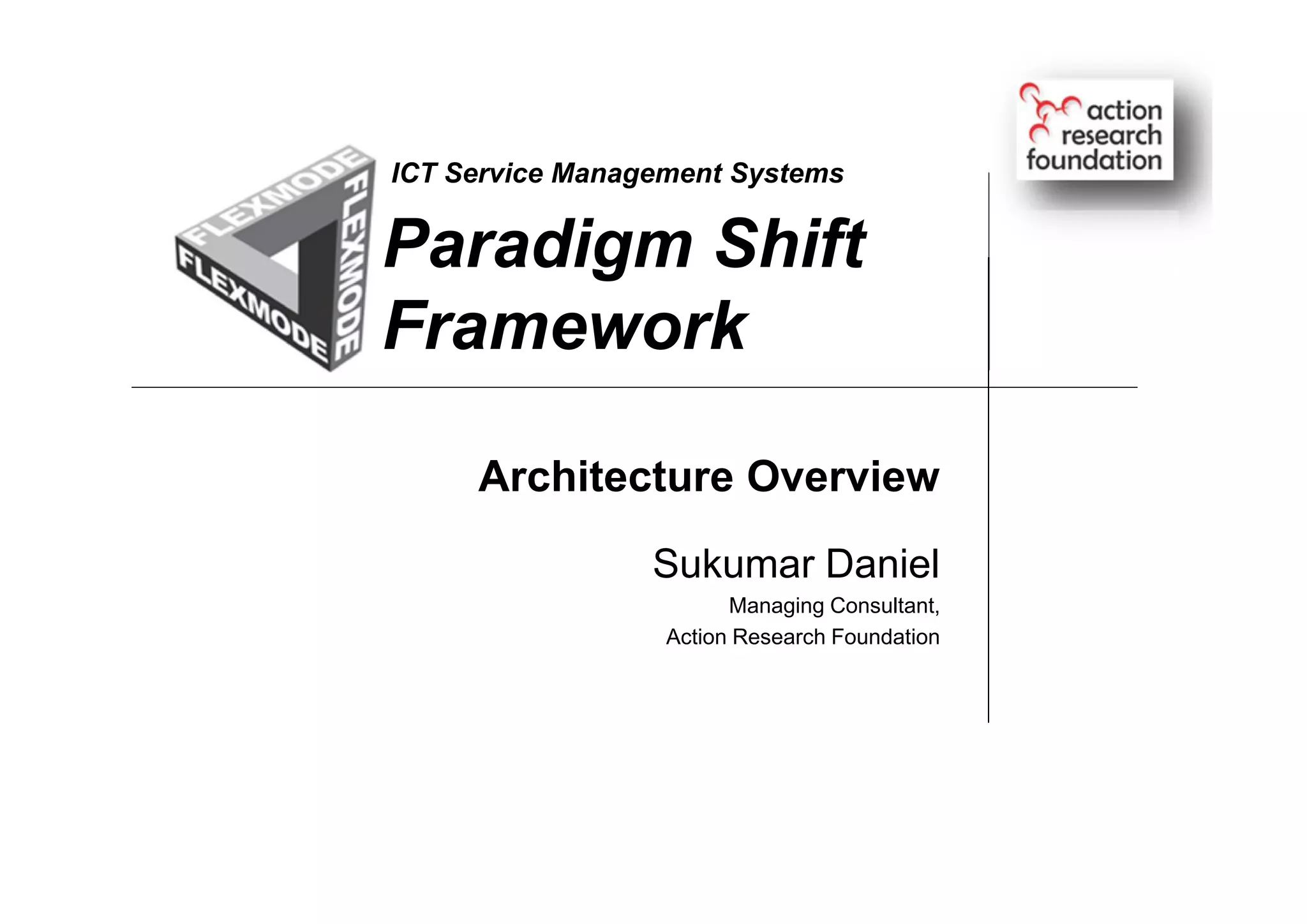 action research foundation

FLEXMODE FLEXMODE FLEXMODE

ICT Service Management Systems

Paradigm Shift Framework

Architecture Overview

Sukumar Daniel

Managing Consultant,
Action Research Foundation